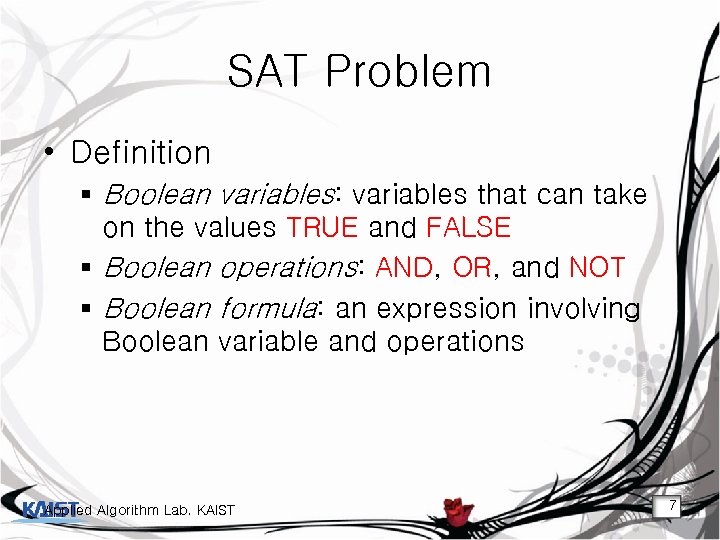 SAT Problem

• Definition

▪ Boolean variables: variables that can take on the values TRUE and FALSE

▪ Boolean operations: AND, OR, and NOT

▪ Boolean formula: an expression involving Boolean variable and operations

KAIST Applied Algorithm Lab. KAIST

7